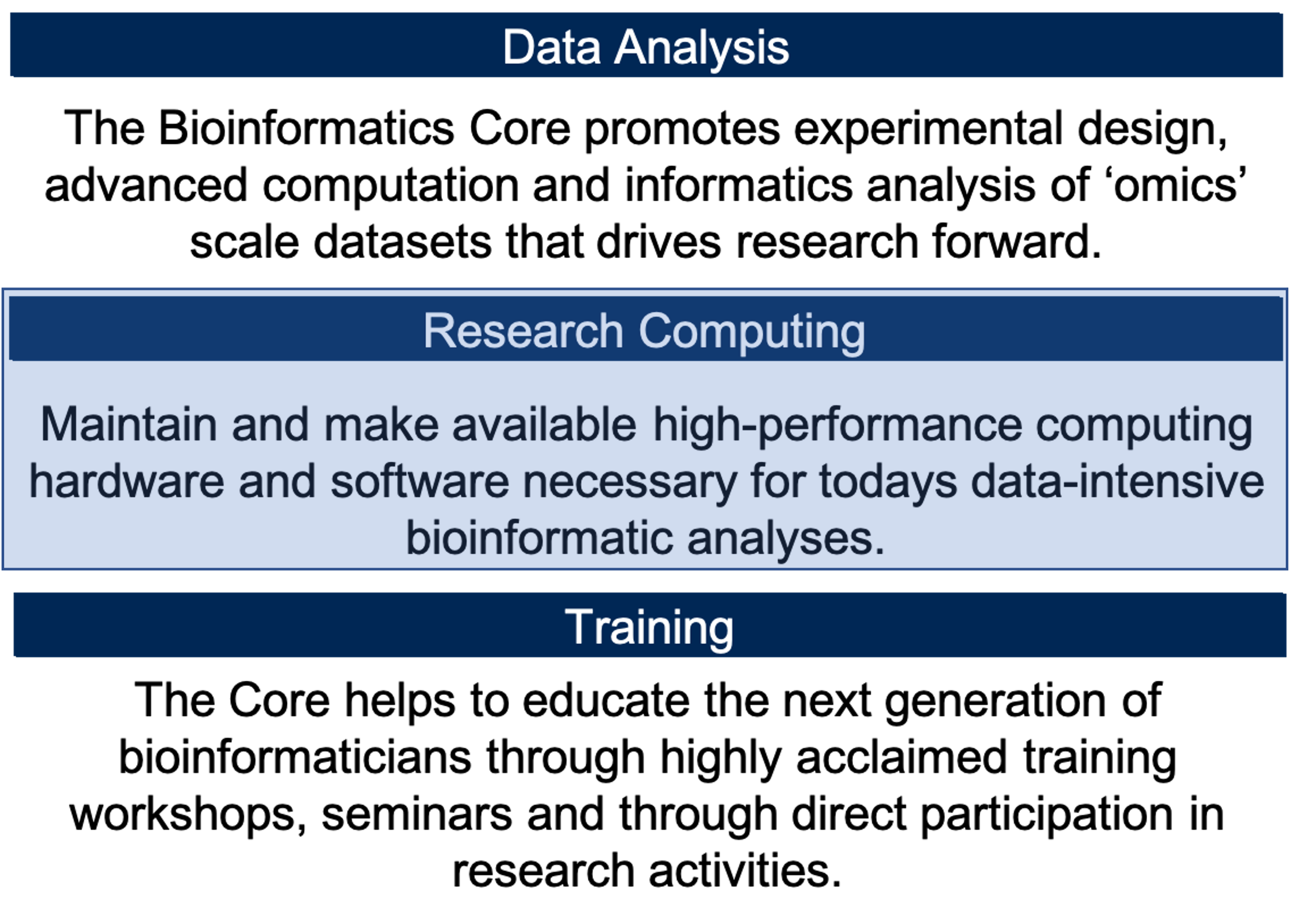 Data Analysis

The Bioinformatics Core promotes experimental design, advanced computation and informatics analysis of ‘omics’ scale datasets that drives research forward.

Research Computing

Maintain and make available high-performance computing hardware and software necessary for todays data-intensive bioinformatic analyses.

Training

The Core helps to educate the next generation of bioinformaticians through highly acclaimed training workshops, seminars and through direct participation in research activities.